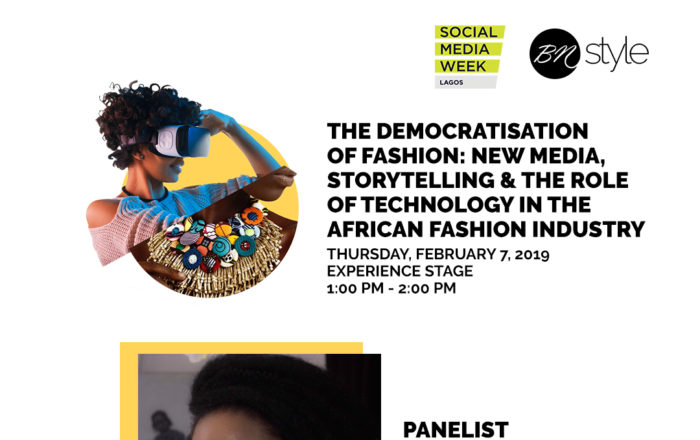 SOCIAL MEDIA WEEK LAGOS

BN style

THE DEMOCRATISATION OF FASHION: NEW MEDIA, STORYTELLING & THE ROLE OF TECHNOLOGY IN THE AFRICAN FASHION INDUSTRY

THURSDAY, FEBRUARY 7, 2019
EXPERIENCE STAGE
1:00 PM - 2:00 PM

PANELIST